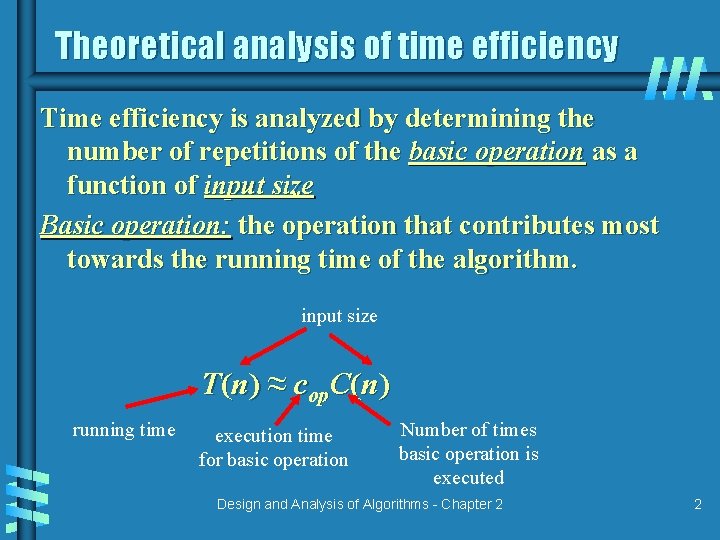 Theoretical analysis of time efficiency

Time efficiency is analyzed by determining the number of repetitions of the basic operation as a function of input size

Basic operation: the operation that contributes most towards the running time of the algorithm.

input size

$T(n) \approx c_{op}C(n)$

running time

execution time for basic operation

Number of times basic operation is executed

Design and Analysis of Algorithms - Chapter 2

2